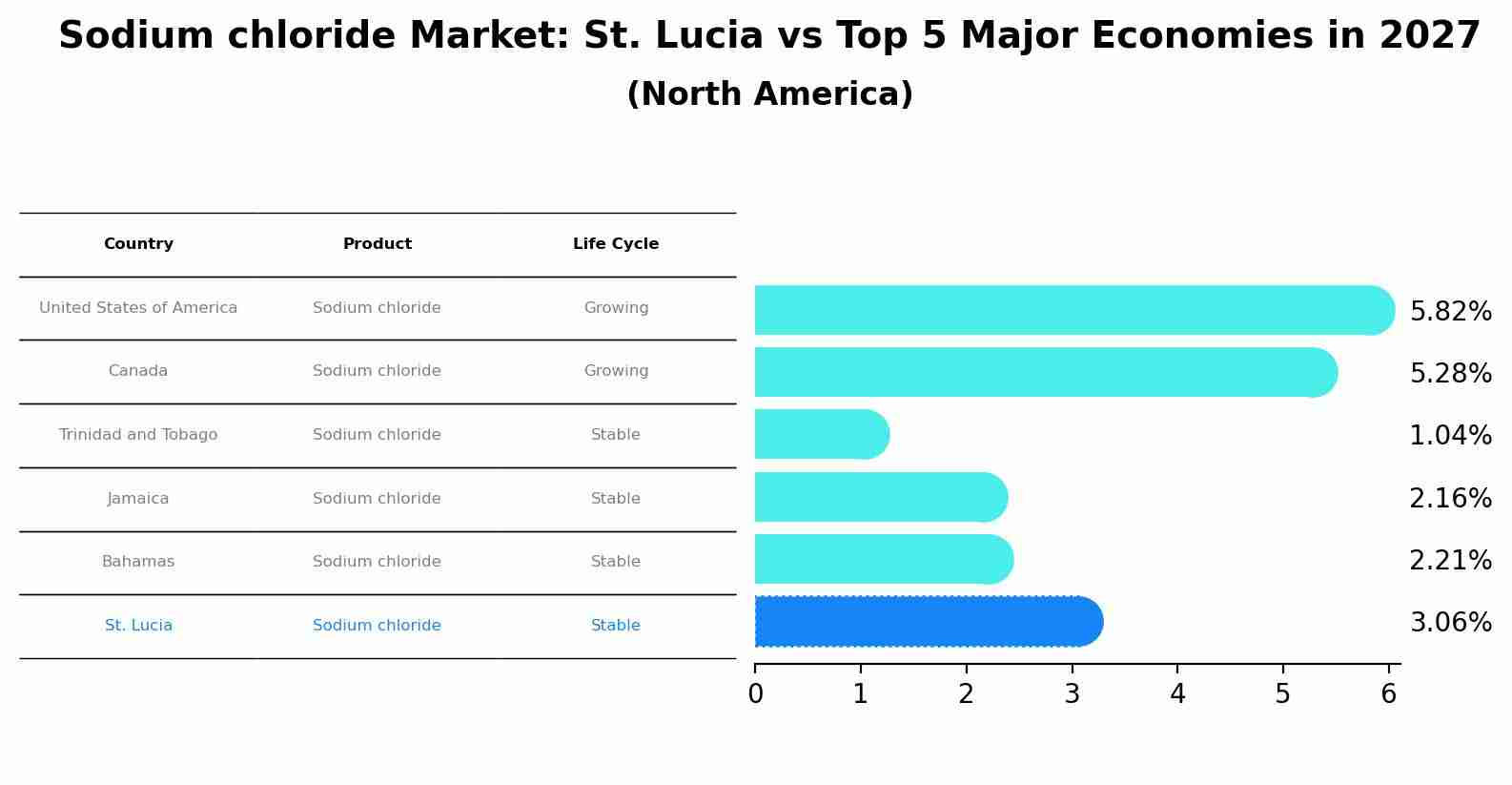 Sodium chloride Market: St. Lucia vs Top 5 Major Economies in 2027
(North America)

| Country | Product | Life Cycle |
|---|---|---|
| United States of America | Sodium chloride | Growing |
| Canada | Sodium chloride | Growing |
| Trinidad and Tobago | Sodium chloride | Stable |
| Jamaica | Sodium chloride | Stable |
| Bahamas | Sodium chloride | Stable |
| St. Lucia | Sodium chloride | Stable |

5.82%
5.28%
1.04%
2.16%
2.21%
3.06%

0 1 2 3 4 5 6